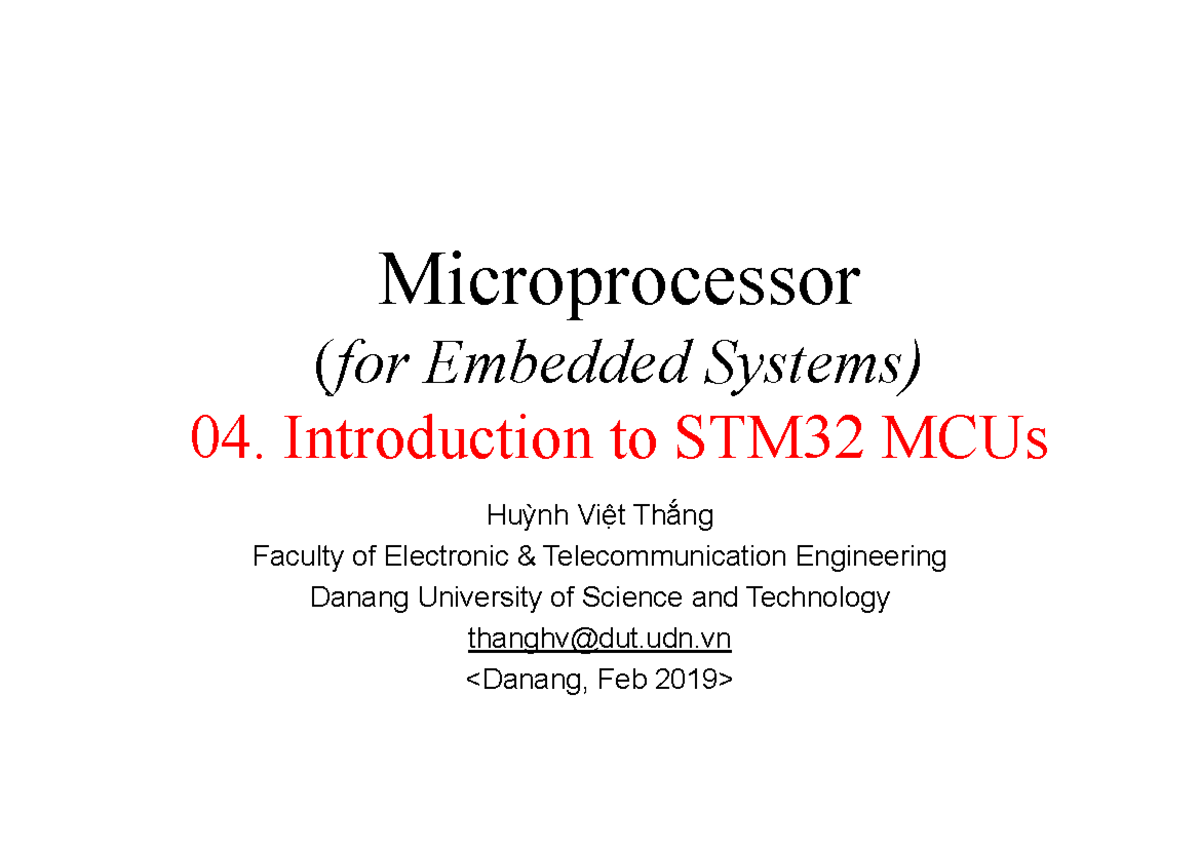 Microprocessor
(for Embedded Systems)
04. Introduction to STM32 MCUs

Huỳnh Việt Thắng
Faculty of Electronic & Telecommunication Engineering
Danang University of Science and Technology
thanghv@dut.udn.vn
<Danang, Feb 2019>